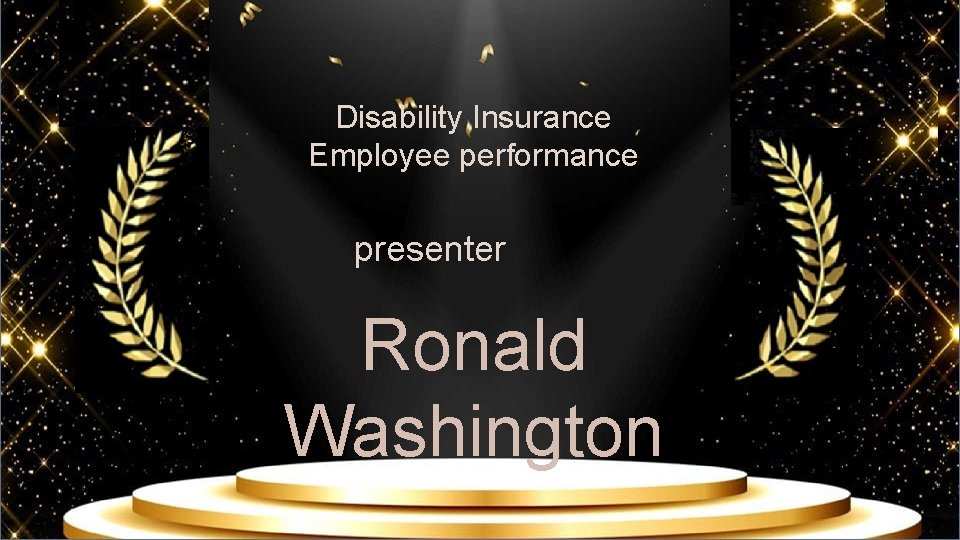 Disability Insurance
Employee performance

presenter

Ronald
Washington